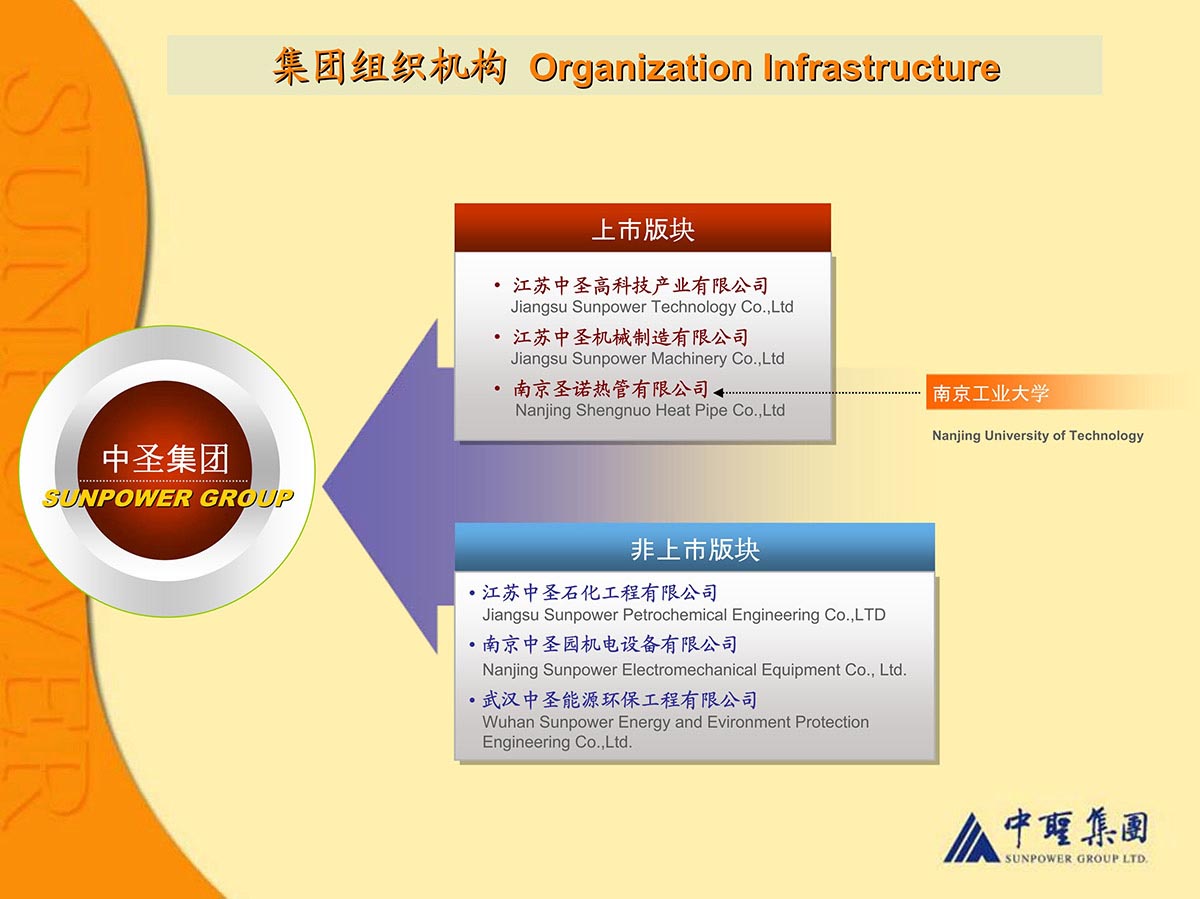 集团组织机构 Organization Infrastructure

SUNPOWER

中圣集团
SUNPOWER GROUP

上市版块

• 江苏中圣高科技产业有限公司
Jiangsu Sunpower Technology Co.,Ltd

• 江苏中圣机械制造有限公司
Jiangsu Sunpower Machinery Co.,Ltd

• 南京圣诺热管有限公司
Nanjing Shengnuo Heat Pipe Co.,Ltd

南京工业大学
Nanjing University of Technology

非上市版块

• 江苏中圣石化工程有限公司
Jiangsu Sunpower Petrochemical Engineering Co.,LTD

• 南京中圣园机电设备有限公司
Nanjing Sunpower Electromechanical Equipment Co., Ltd.

• 武汉中圣能源环保工程有限公司
Wuhan Sunpower Energy and Evironment Protection Engineering Co.,Ltd.

中聖集團
SUNPOWER GROUP LTD.